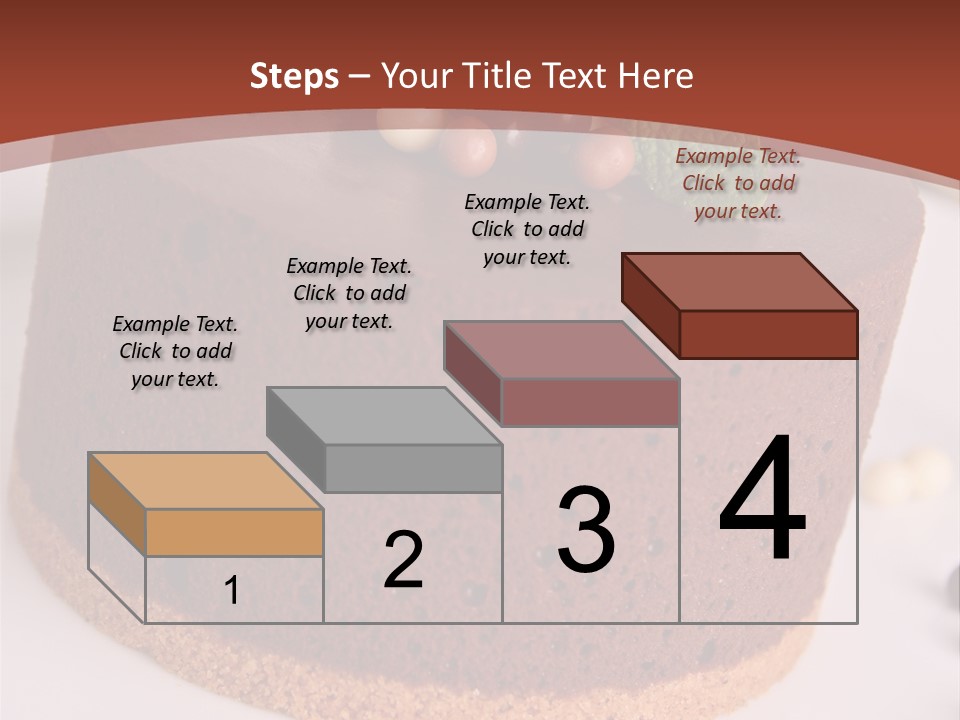 Steps – Your Title Text Here

Example Text. Click to add your text.

Example Text. Click to add your text.

Example Text. Click to add your text.

Example Text. Click to add your text.

1

2

3

4